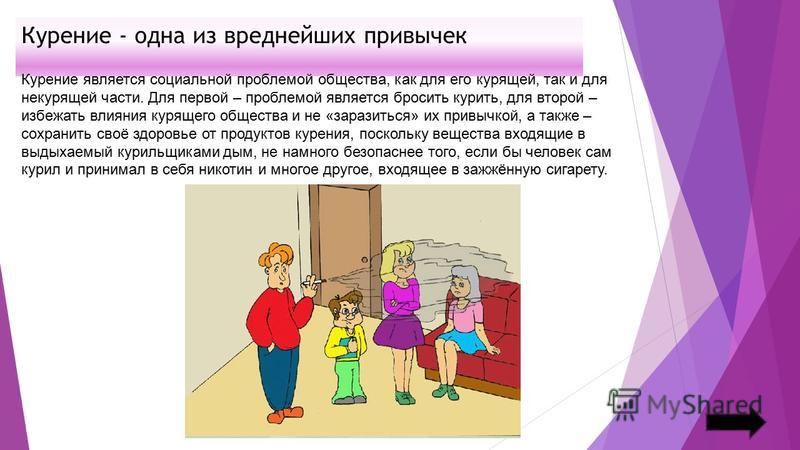 Курение - одна из вреднейших привычек

Курение является социальной проблемой общества, как для его курящей, так и для некурящей части. Для первой – проблемой является бросить курить, для второй – избежать влияния курящего общества и не «заразиться» их привычкой, а также – сохранить своё здоровье от продуктов курения, поскольку вещества входящие в выдыхаемый курильщиками дым, не намного безопаснее того, если бы человек сам курил и принимал в себя никотин и многое другое, входящее в зажжённую сигарету.

MyShared